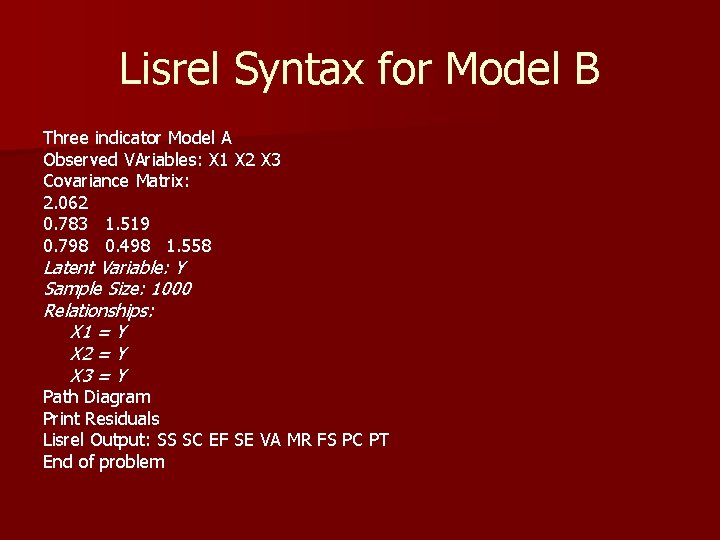 Lisrel Syntax for Model B

Three indicator Model A
Observed VAriables: X1 X2 X3
Covariance Matrix:
2.062
0.783 1.519
0.798 0.498 1.558
Latent Variable: Y
Sample Size: 1000
Relationships:
X1 = Y
X2 = Y
X3 = Y
Path Diagram
Print Residuals
Lisrel Output: SS SC EF SE VA MR FS PC PT
End of problem